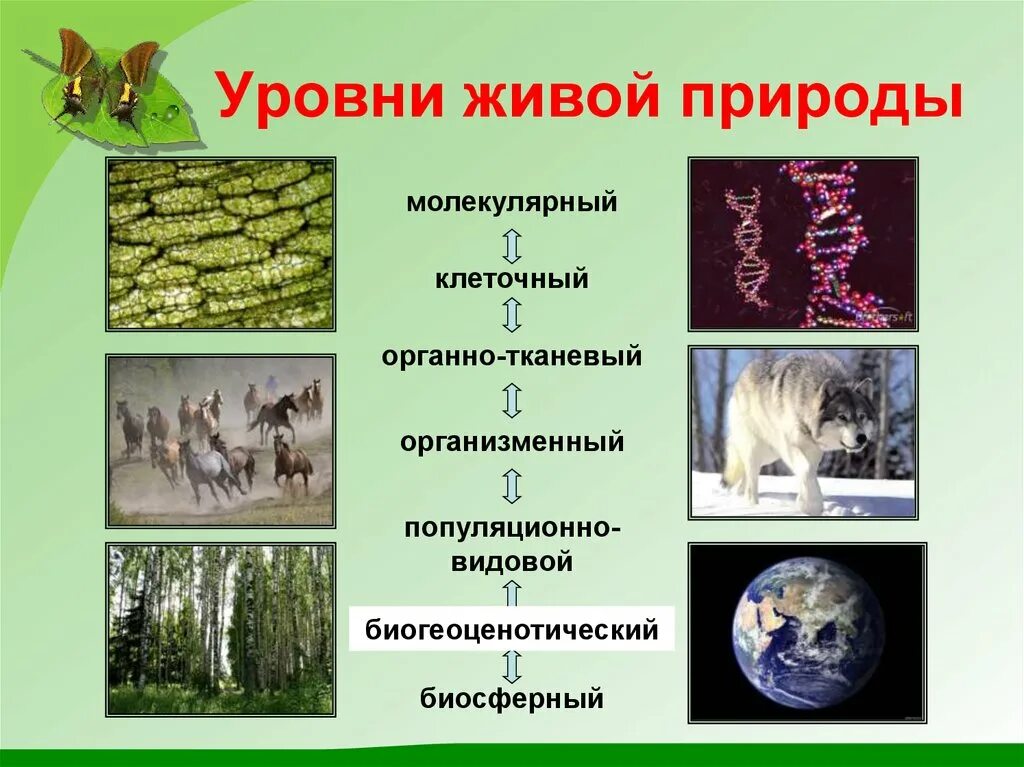 Уровни живой природы

молекулярный

клеточный

органно-тканевый

организменный

популяционно-видовой

биогеоценотический

биосферный